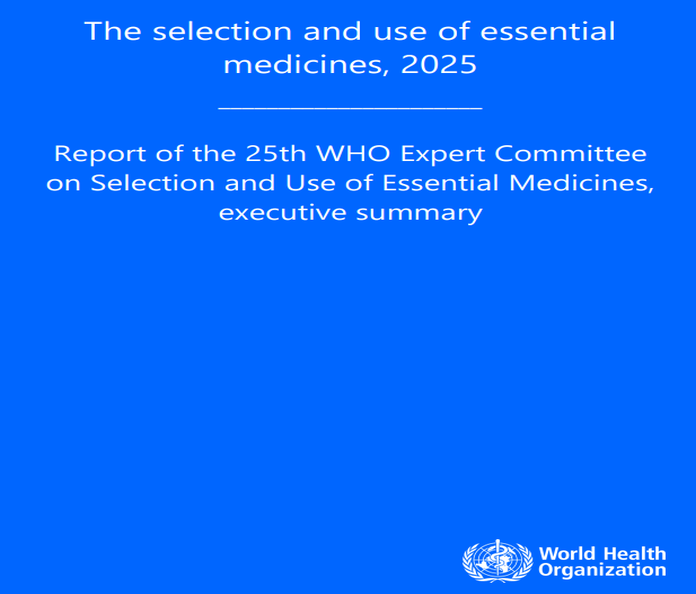 The selection and use of essential medicines, 2025

Report of the 25th WHO Expert Committee on Selection and Use of Essential Medicines, executive summary

World Health Organization